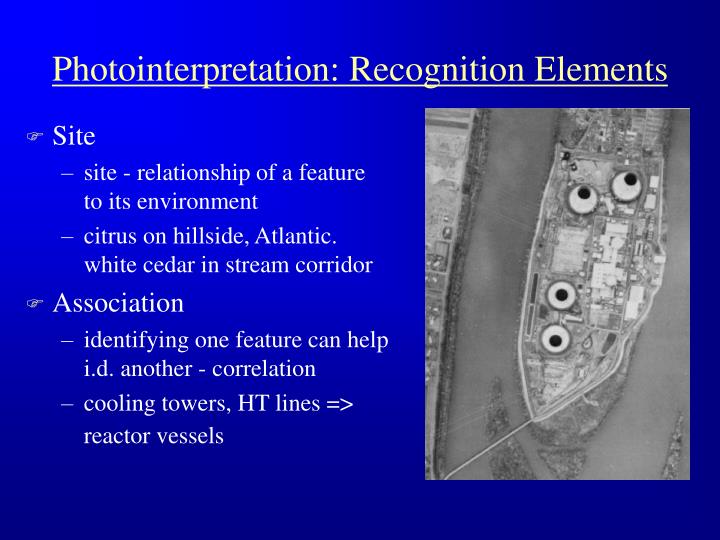 Photointerpretation: Recognition Elements

Site

– site - relationship of a feature to its environment

– citrus on hillside, Atlantic. white cedar in stream corridor

Association

– identifying one feature can help i.d. another - correlation

– cooling towers, HT lines => reactor vessels